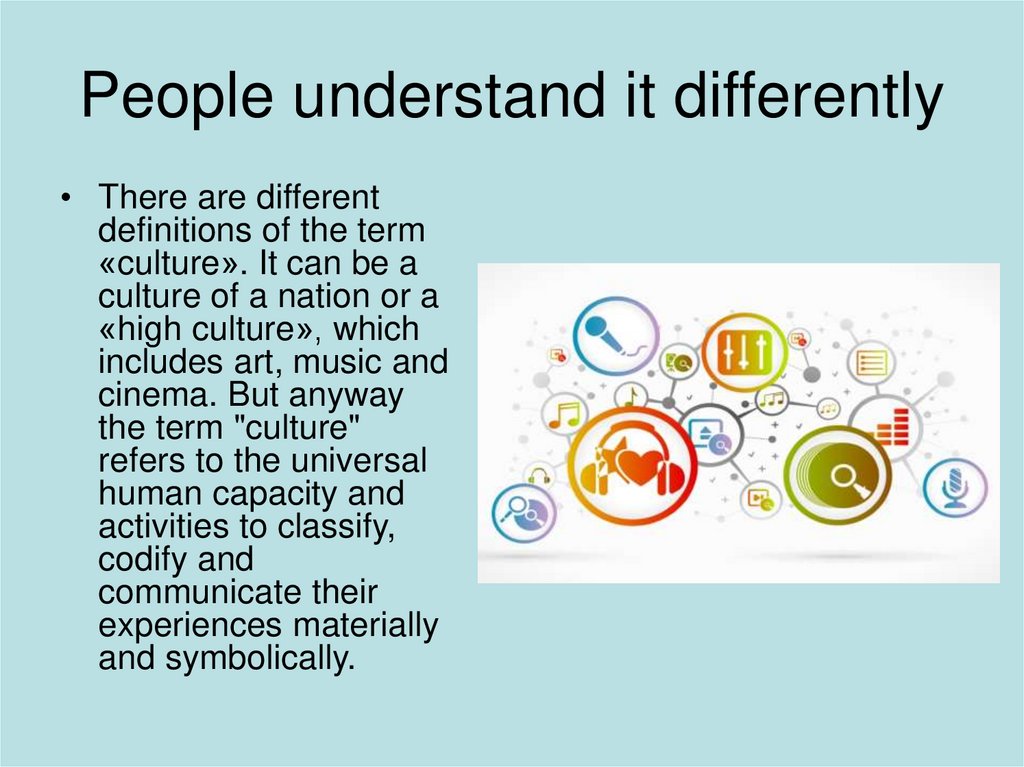 People understand it differently

• There are different definitions of the term «culture». It can be a culture of a nation or a «high culture», which includes art, music and cinema. But anyway the term "culture" refers to the universal human capacity and activities to classify, codify and communicate their experiences materially and symbolically.